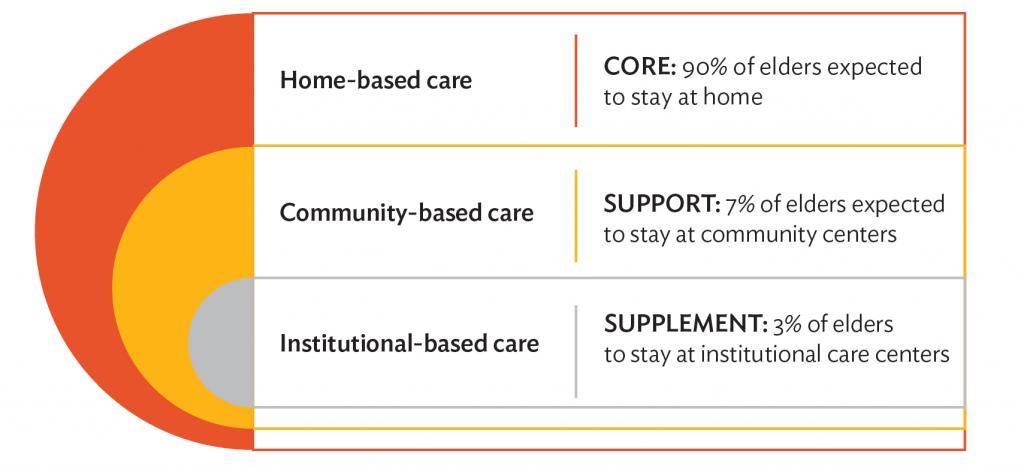 Home-based care

CORE: 90% of elders expected to stay at home

Community-based care

SUPPORT: 7% of elders expected to stay at community centers

Institutional-based care

SUPPLEMENT: 3% of elders to stay at institutional care centers